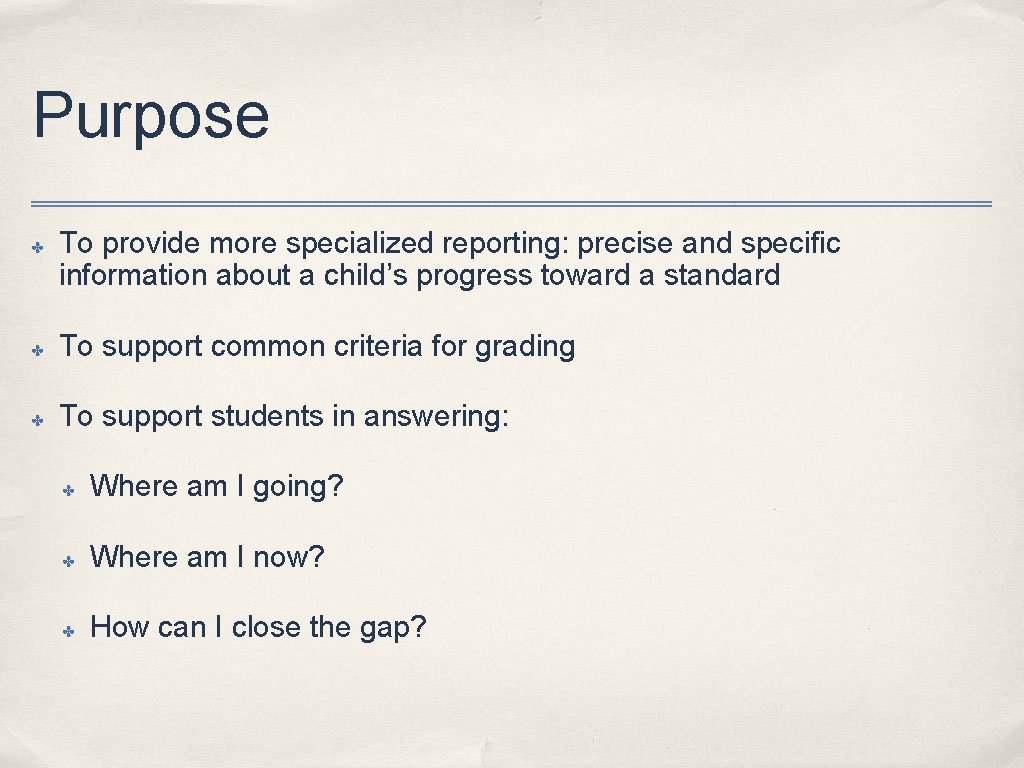 Purpose

✤ To provide more specialized reporting: precise and specific information about a child’s progress toward a standard

✤ To support common criteria for grading

✤ To support students in answering:

✤ Where am I going?

✤ Where am I now?

✤ How can I close the gap?